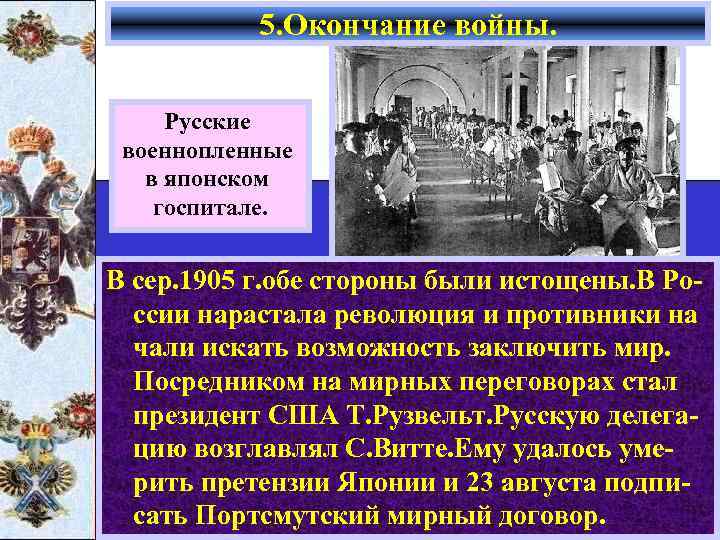 5.Окончание войны.

Русские военнопленные в японском госпитале.

В сер.1905 г.обе стороны были истощены.В России нарастала революция и противники на чали искать возможность заключить мир. Посредником на мирных переговорах стал президент США Т.Рузвельт.Русскую делегацию возглавлял С.Витте.Ему удалось умерить претензии Японии и 23 августа подписать Портсмутский мирный договор.